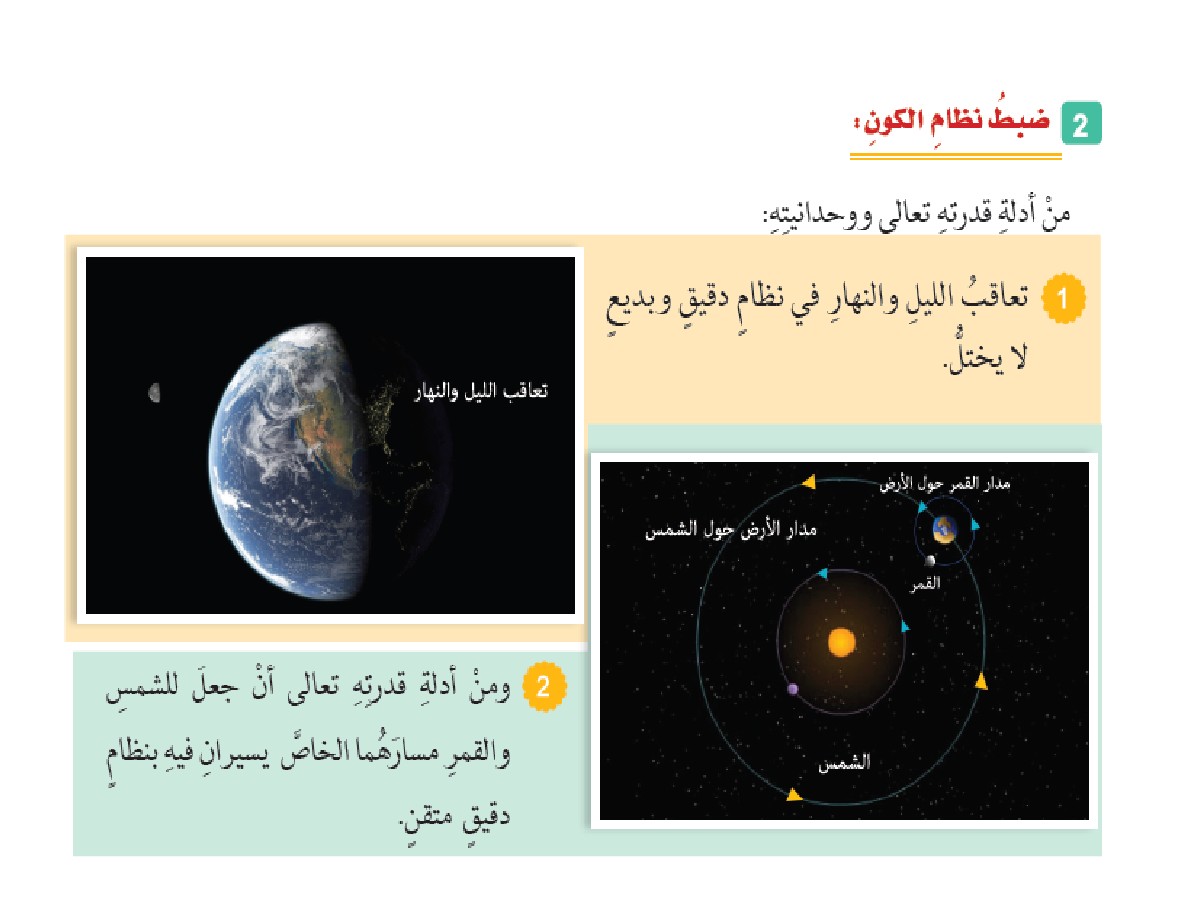 2 ضبطُ نظامِ الكونِ:

منْ أدلةِ قدرتِهِ تعالى ووحدانيتِهِ:

1 تعاقبُ الليلِ والنهارِ في نظامٍ دقيقٍ وبديعٍ لا يختلُّ.

تعاقب الليل والنهار

مدار القمر حول الأرض

مدار الأرض حول الشمس

القمر

الشمس

2 ومنْ أدلةِ قدرتِهِ تعالى أنْ جعلَ للشمسِ والقمرِ مسارَهُما الخاصَّ يسيرانِ فيهِ بنظامٍ دقيقٍ متقنٍ.